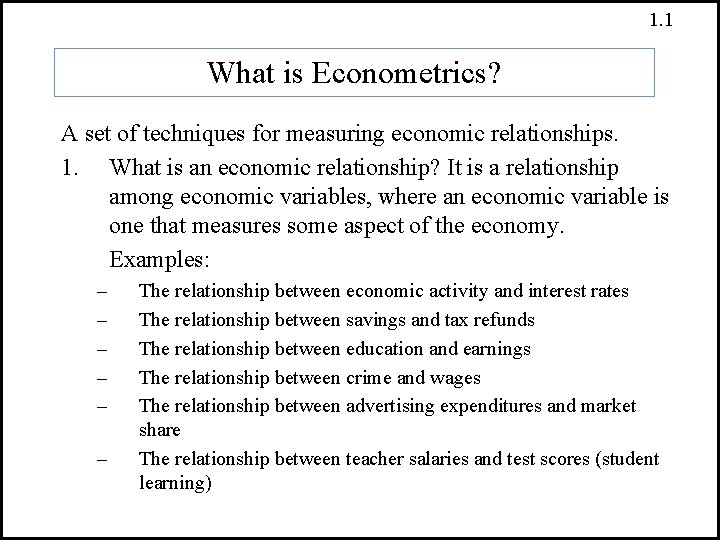 1.1

What is Econometrics?

A set of techniques for measuring economic relationships.

1. What is an economic relationship? It is a relationship among economic variables, where an economic variable is one that measures some aspect of the economy.

Examples:

– The relationship between economic activity and interest rates
– The relationship between savings and tax refunds
– The relationship between education and earnings
– The relationship between crime and wages
– The relationship between advertising expenditures and market share
– The relationship between teacher salaries and test scores (student learning)